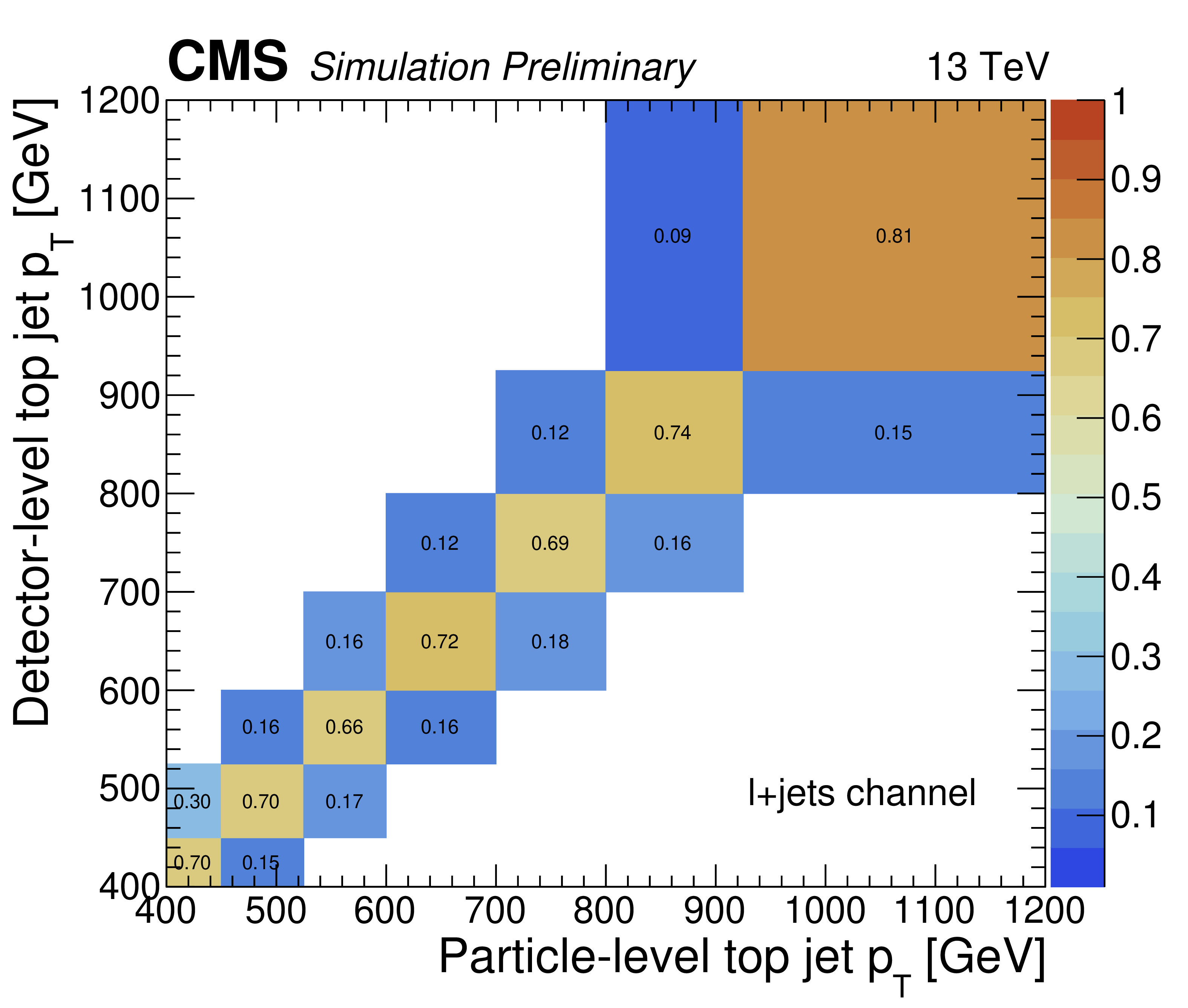 CMS Simulation Preliminary 13 TeV

Detector-level top jet $p_T$ [GeV]

1200
1100
1000
900
800
700
600
500
400

0.09 0.81
0.12 0.74 0.15
0.12 0.69 0.16
0.16 0.72 0.18
0.16 0.66 0.16
0.30 0.70 0.17
0.70 0.15

l+jets channel

400 500 600 700 800 900 1000 1100 1200

Particle-level top jet $p_T$ [GeV]

1
0.9
0.8
0.7
0.6
0.5
0.4
0.3
0.2
0.1